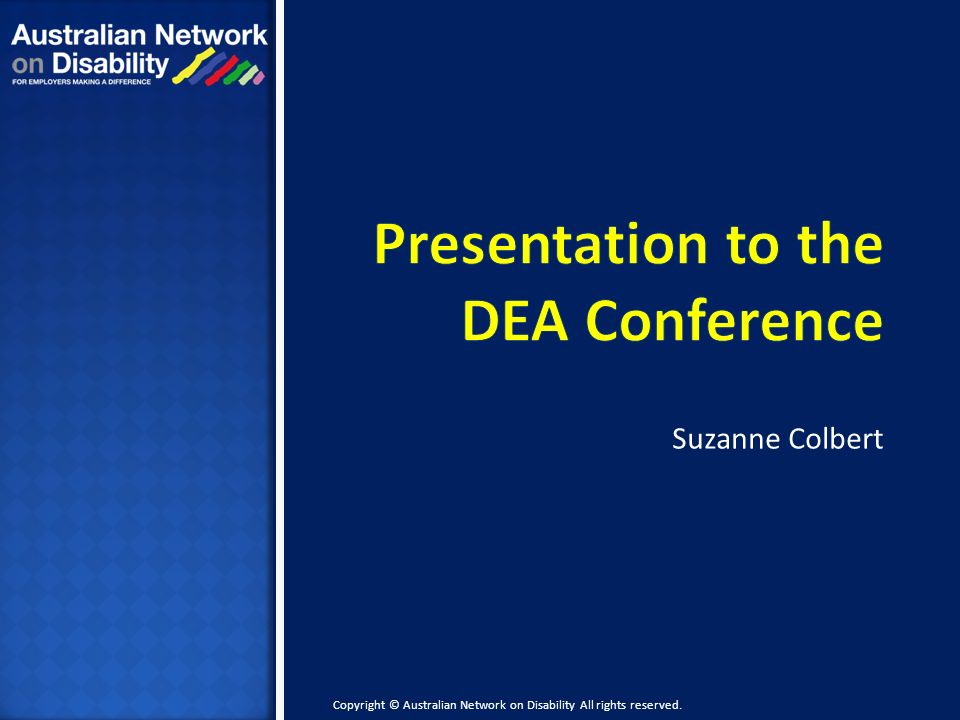 Australian Network on Disability
FOR EMPLOYERS MAKING A DIFFERENCE

Presentation to the DEA Conference

Suzanne Colbert

Copyright © Australian Network on Disability All rights reserved.